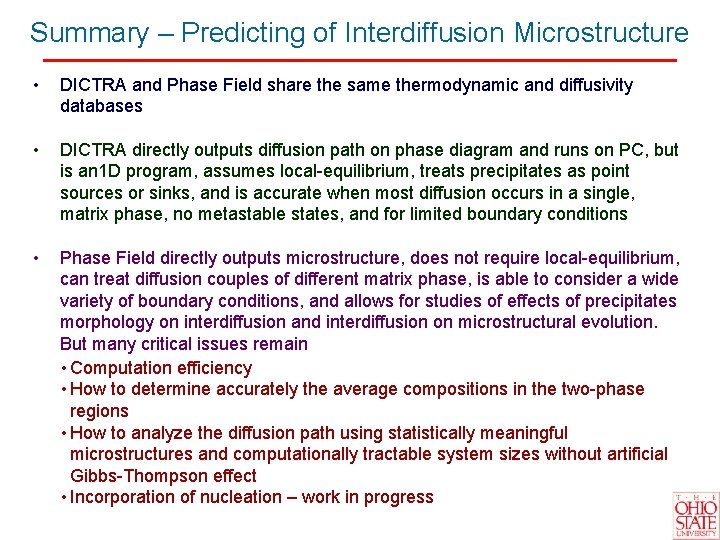 Summary – Predicting of Interdiffusion Microstructure

• DICTRA and Phase Field share the same thermodynamic and diffusivity databases

• DICTRA directly outputs diffusion path on phase diagram and runs on PC, but is an1D program, assumes local-equilibrium, treats precipitates as point sources or sinks, and is accurate when most diffusion occurs in a single, matrix phase, no metastable states, and for limited boundary conditions

• Phase Field directly outputs microstructure, does not require local-equilibrium, can treat diffusion couples of different matrix phase, is able to consider a wide variety of boundary conditions, and allows for studies of effects of precipitates morphology on interdiffusion and interdiffusion on microstructural evolution. But many critical issues remain
• Computation efficiency
• How to determine accurately the average compositions in the two-phase regions
• How to analyze the diffusion path using statistically meaningful microstructures and computationally tractable system sizes without artificial Gibbs-Thompson effect
• Incorporation of nucleation – work in progress

THE OHIO STATE UNIVERSITY